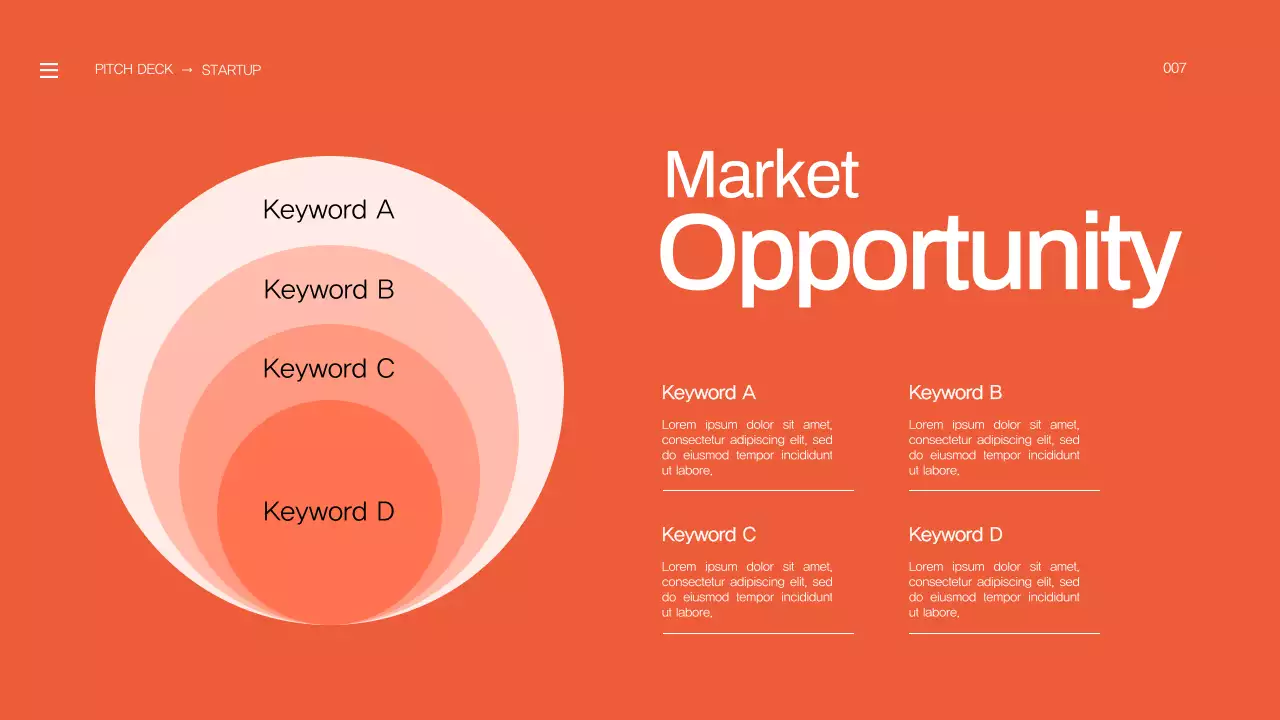 PITCH DECK → STARTUP

007

Keyword A

Keyword B

Keyword C

Keyword D

Market
Opportunity

Keyword A
Lorem ipsum dolor sit amet, consectetur adipiscing elit, sed do eiusmod tempor incididunt ut labore.

Keyword B
Lorem ipsum dolor sit amet, consectetur adipiscing elit, sed do eiusmod tempor incididunt ut labore.

Keyword C
Lorem ipsum dolor sit amet, consectetur adipiscing elit, sed do eiusmod tempor incididunt ut labore.

Keyword D
Lorem ipsum dolor sit amet, consectetur adipiscing elit, sed do eiusmod tempor incididunt ut labore.